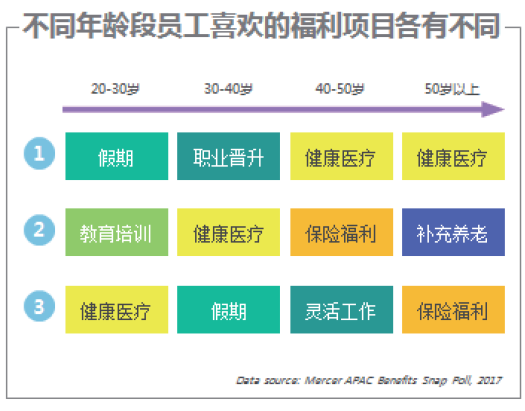 不同年龄段员工喜欢的福利项目各有不同

| | 20-30岁 | 30-40岁 | 40-50岁 | 50岁以上 |
|---|---|---|---|---|
| 1 | 假期 | 职业晋升 | 健康医疗 | 健康医疗 |
| 2 | 教育培训 | 健康医疗 | 保险福利 | 补充养老 |
| 3 | 健康医疗 | 假期 | 灵活工作 | 保险福利 |

Data source: Mercer APAC Benefits Snap Poll, 2017